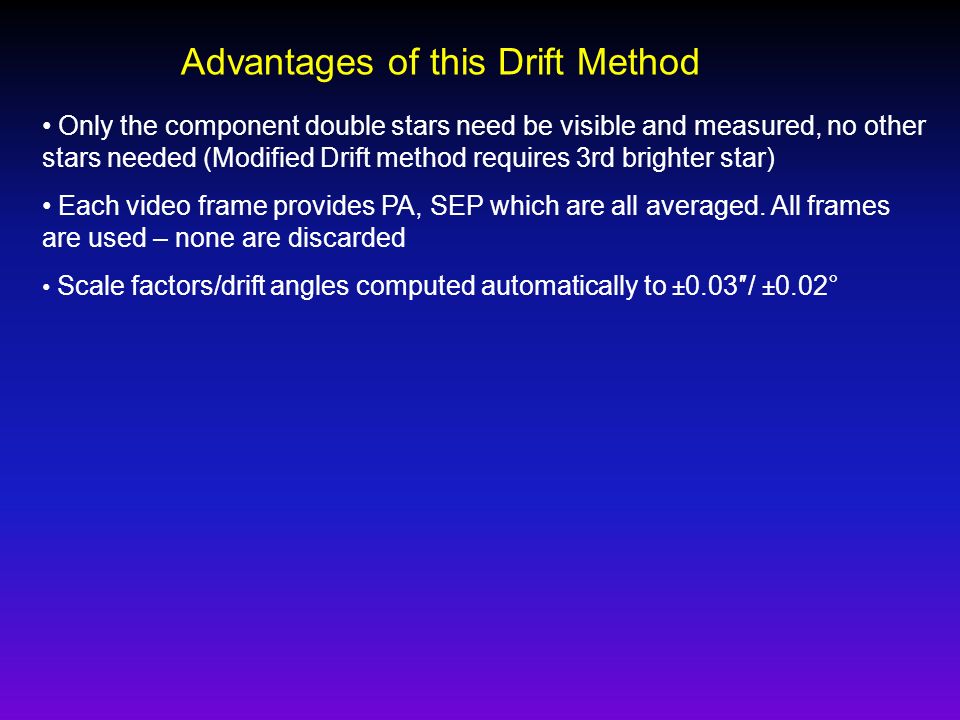 Advantages of this Drift Method

• Only the component double stars need be visible and measured, no other stars needed (Modified Drift method requires 3rd brighter star)

• Each video frame provides PA, SEP which are all averaged. All frames are used – none are discarded

• Scale factors/drift angles computed automatically to ±0.03″/ ±0.02°